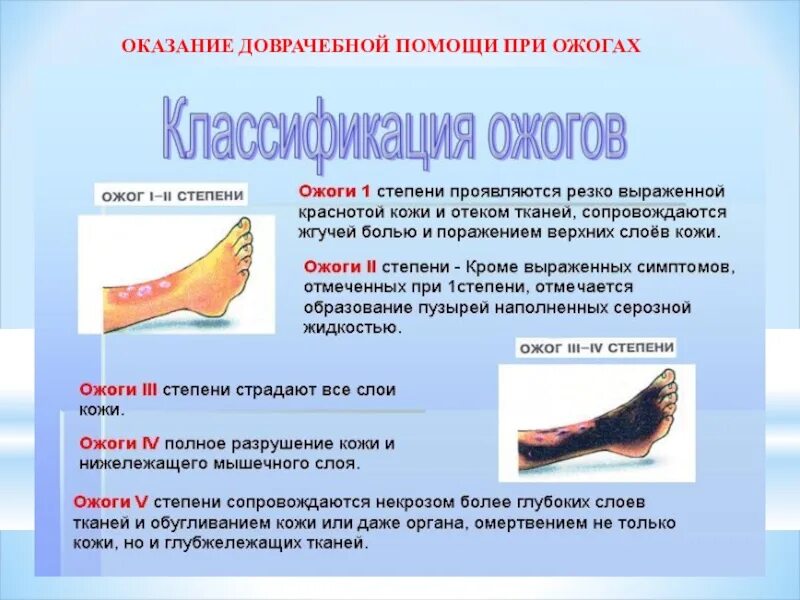 ОКАЗАНИЕ ДОВРАЧЕБНОЙ ПОМОЩИ ПРИ ОЖОГАХ

Классификация ожогов

ОЖОГ I–II СТЕПЕНИ

Ожоги 1 степени проявляются резко выраженной краснотой кожи и отеком тканей, сопровождаются жгучей болью и поражением верхних слоёв кожи.

Ожоги II степени - Кроме выраженных симптомов, отмеченных при 1степени, отмечается образование пузырей наполненных серозной жидкостью.

ОЖОГ III–IV СТЕПЕНИ

Ожоги III степени страдают все слои кожи.

Ожоги IV полное разрушение кожи и нижележащего мышечного слоя.

Ожоги V степени сопровождаются некрозом более глубоких слоев тканей и обугливанием кожи или даже органа, омертвением не только кожи, но и глубжележащих тканей.